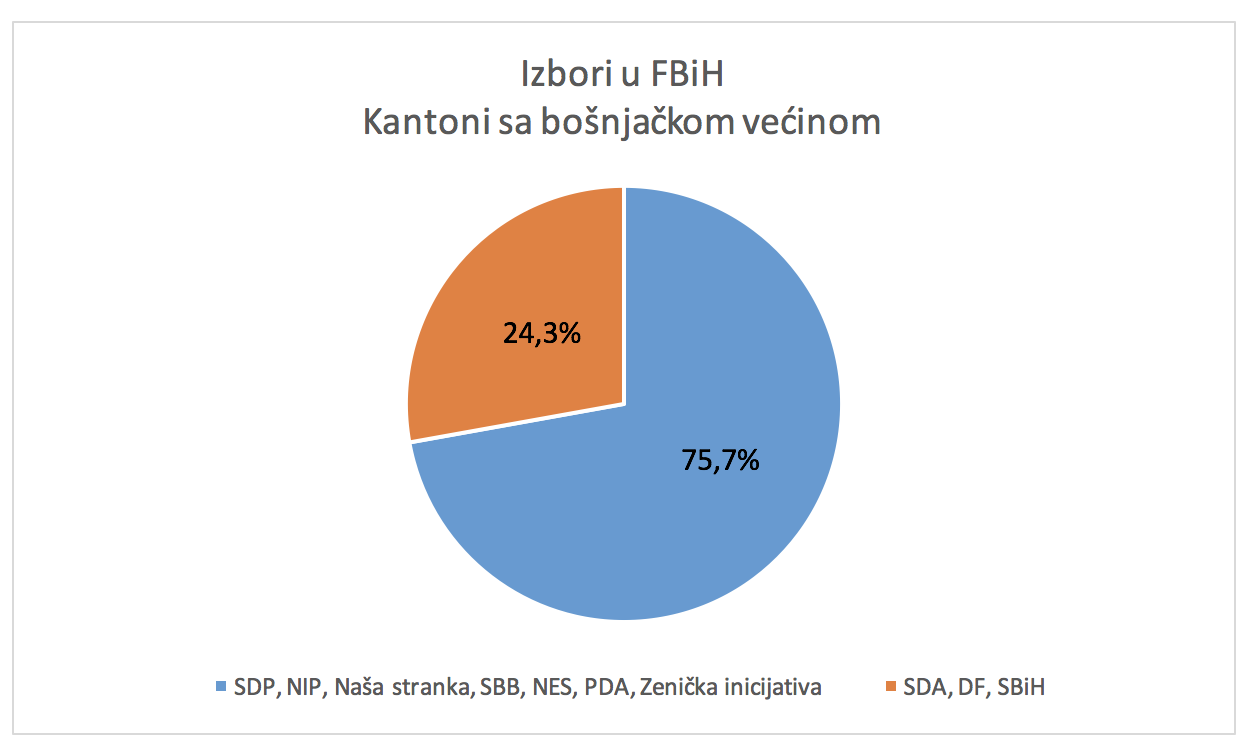 Izbori u FBiH
Kantoni sa bošnjačkom većinom

24,3%

75,7%

SDP, NIP, Naša stranka, SBB, NES, PDA, Zenička inicijativa

SDA, DF, SBiH